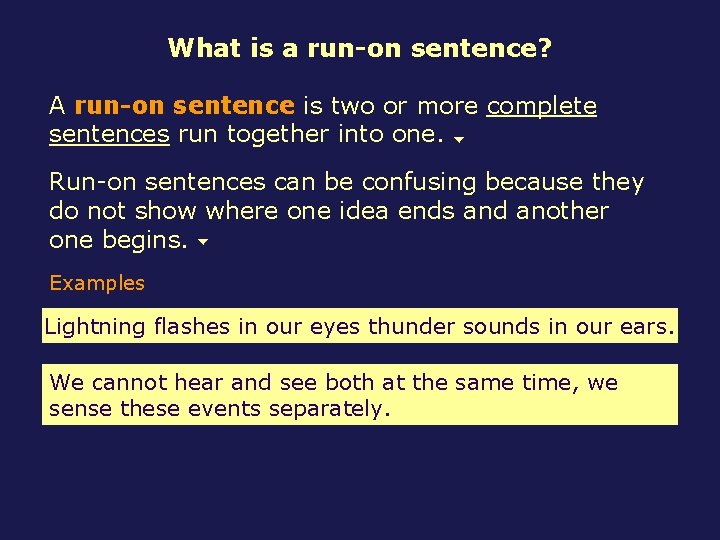 What is a run-on sentence?

A run-on sentence is two or more complete sentences run together into one.

Run-on sentences can be confusing because they do not show where one idea ends and another one begins.

Examples

Lightning flashes in our eyes thunder sounds in our ears.

We cannot hear and see both at the same time, we sense these events separately.